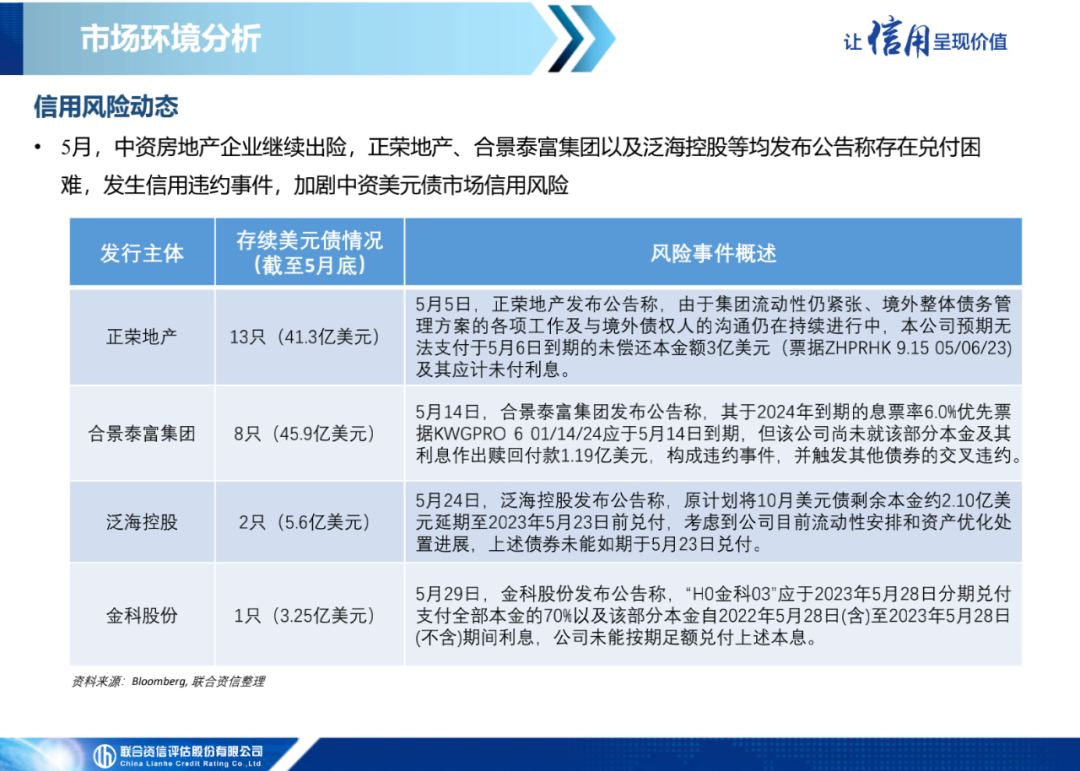 市场环境分析

让信用呈现价值

信用风险动态

• 5月，中资房地产企业继续出险，正荣地产、合景泰富集团以及泛海控股等均发布公告称存在兑付困难，发生信用违约事件，加剧中资美元债市场信用风险

| 发行主体 | 存续美元债情况（截至5月底） | 风险事件概述 |
|---|---|---|
| 正荣地产 | 13只（41.3亿美元） | 5月5日，正荣地产发布公告称，由于集团流动性仍紧张、境外整体债务管理方案的各项工作及与境外债权人的沟通仍在持续进行中，本公司预期无法支付于5月6日到期的未偿还本金额3亿美元（票据ZHPRHK 9.15 05/06/23)及其应计未付利息。 |
| 合景泰富集团 | 8只（45.9亿美元） | 5月14日，合景泰富集团发布公告称，其于2024年到期的息票率6.0%优先票据KWGPRO 6 01/14/24应于5月14日到期，但该公司尚未就该部分本金及其利息作出赎回付款1.19亿美元，构成违约事件，并触发其他债券的交叉违约。 |
| 泛海控股 | 2只（5.6亿美元） | 5月24日，泛海控股发布公告称，原计划将10月美元债剩余本金约2.10亿美元延期至2023年5月23日前兑付，考虑到公司目前流动性安排和资产优化处置进展，上述债券未能如期于5月23日兑付。 |
| 金科股份 | 1只（3.25亿美元） | 5月29日，金科股份发布公告称，“H0金科03”应于2023年5月28日分期兑付支付全部本金的70%以及该部分本金自2022年5月28日(含)至2023年5月28日(不含)期间利息，公司未能按期足额兑付上述本息。 |

资料来源：Bloomberg, 联合资信整理

联合资信评估股份有限公司
China Lianhe Credit Rating Co.,Ltd.